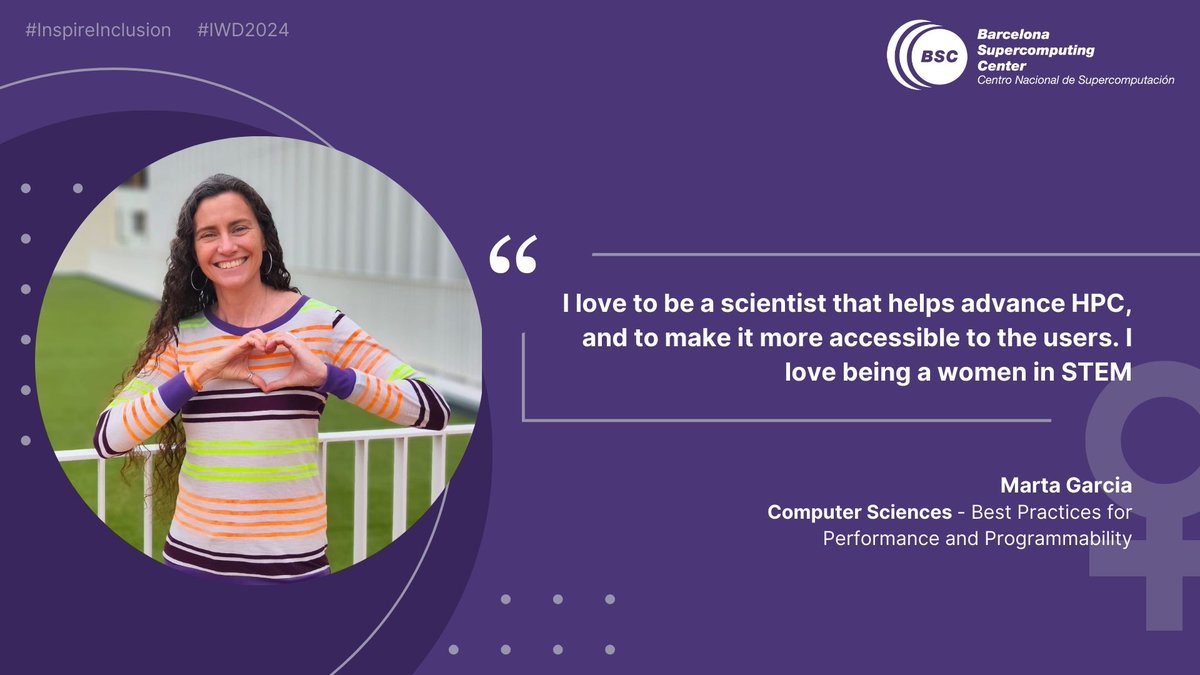 #InspireInclusion #IWD2024

BSC Barcelona Supercomputing Center
Centro Nacional de Supercomputación

“

I love to be a scientist that helps advance HPC, and to make it more accessible to the users. I love being a women in STEM

Marta Garcia
Computer Sciences - Best Practices for Performance and Programmability